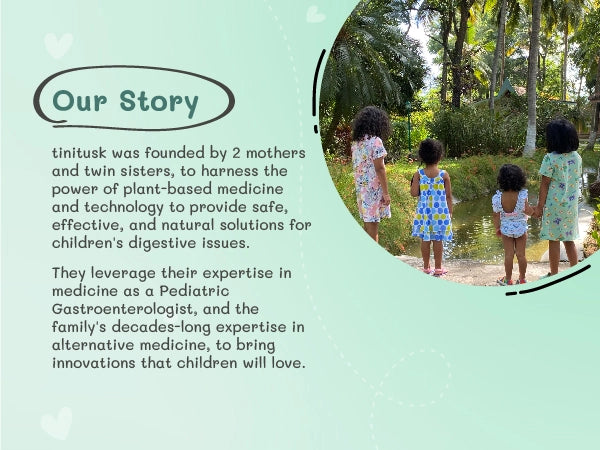 Our Story

tinitusk was founded by 2 mothers and twin sisters, to harness the power of plant-based medicine and technology to provide safe, effective, and natural solutions for children's digestive issues.

They leverage their expertise in medicine as a Pediatric Gastroenterologist, and the family's decades-long expertise in alternative medicine, to bring innovations that children will love.